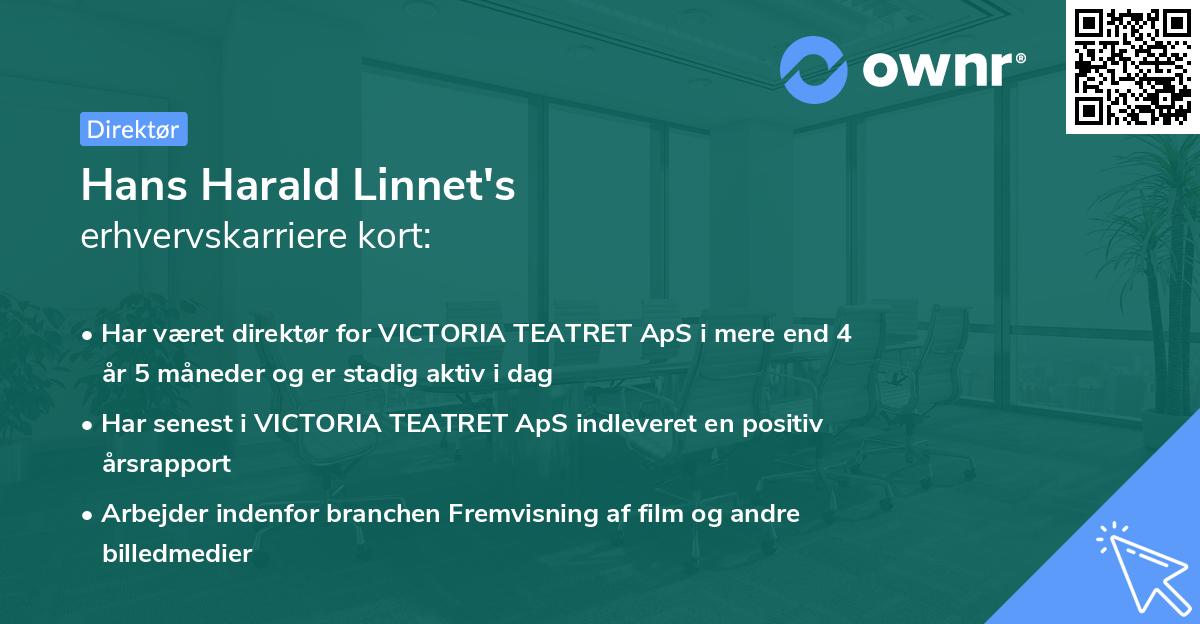 ownr®

Direktør

Hans Harald Linnet's
erhvervskarriere kort:

• Har været direktør for VICTORIA TEATRET ApS i mere end 4 år 5 måneder og er stadig aktiv i dag

• Har senest i VICTORIA TEATRET ApS indleveret en positiv årsrapport

• Arbejder indenfor branchen Fremvisning af film og andre billedmedier